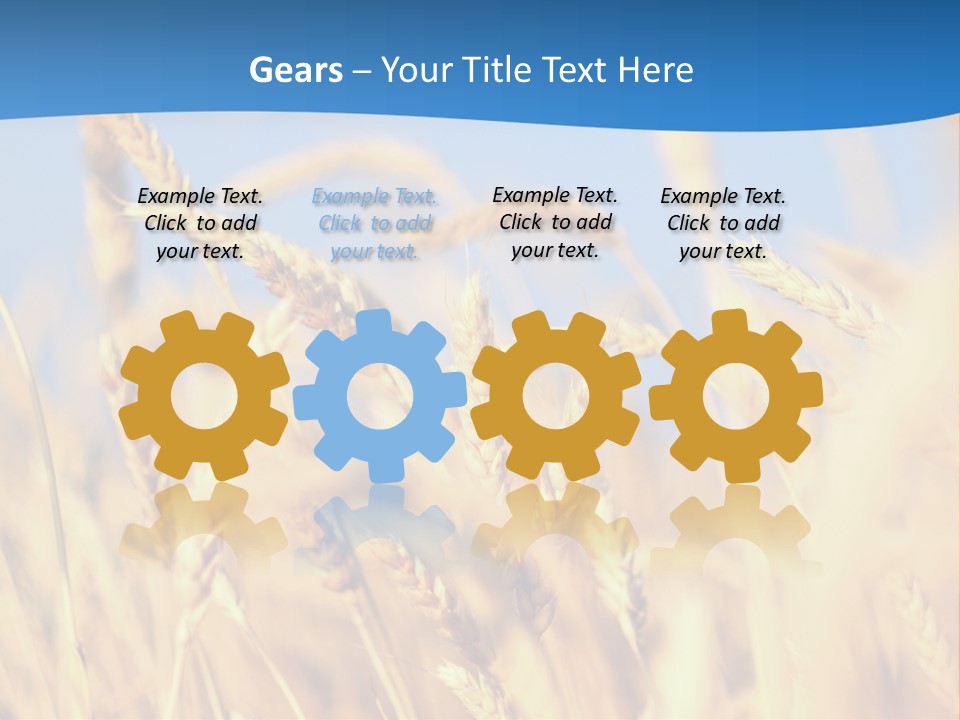 Gears – Your Title Text Here

Example Text. Click to add your text.

Example Text. Click to add your text.

Example Text. Click to add your text.

Example Text. Click to add your text.